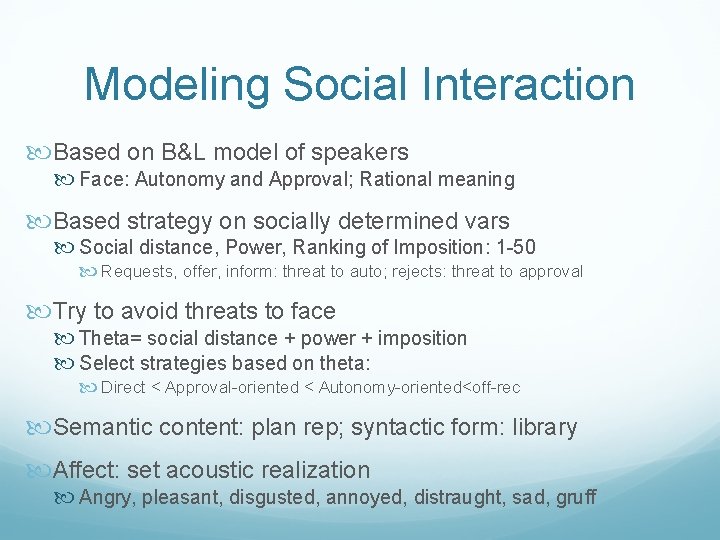 Modeling Social Interaction

Based on B&L model of speakers

Face: Autonomy and Approval; Rational meaning

Based strategy on socially determined vars

Social distance, Power, Ranking of Imposition: 1-50

Requests, offer, inform: threat to auto; rejects: threat to approval

Try to avoid threats to face

Theta= social distance + power + imposition

Select strategies based on theta:

Direct < Approval-oriented < Autonomy-oriented<off-rec

Semantic content: plan rep; syntactic form: library

Affect: set acoustic realization

Angry, pleasant, disgusted, annoyed, distraught, sad, gruff